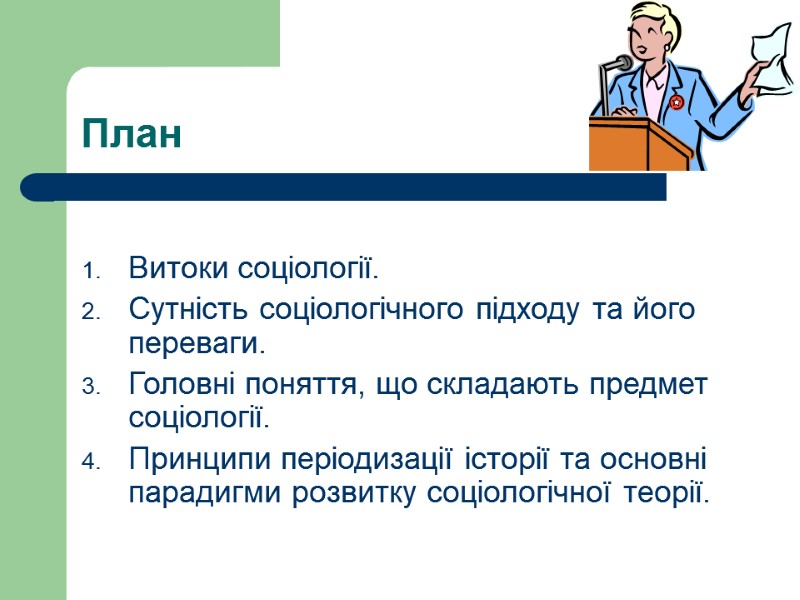 План

1. Витоки соціології.
2. Сутність соціологічного підходу та його переваги.
3. Головні поняття, що складають предмет соціології.
4. Принципи періодизації історії та основні парадигми розвитку соціологічної теорії.